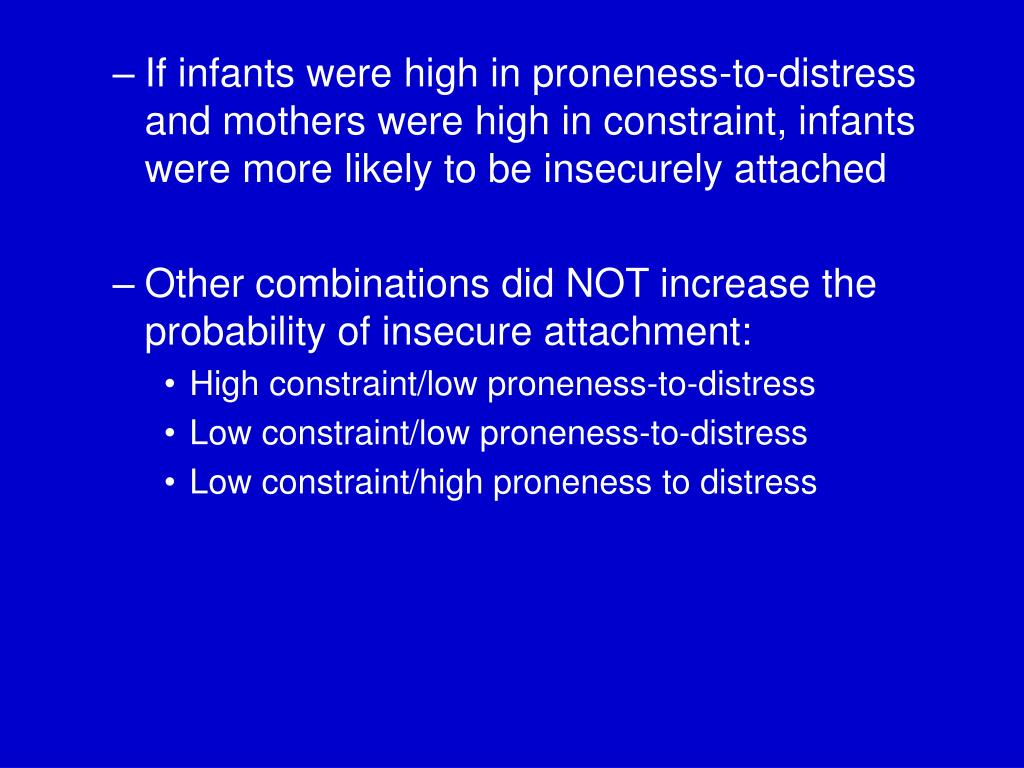 – If infants were high in proneness-to-distress and mothers were high in constraint, infants were more likely to be insecurely attached

– Other combinations did NOT increase the probability of insecure attachment:
• High constraint/low proneness-to-distress
• Low constraint/low proneness-to-distress
• Low constraint/high proneness to distress